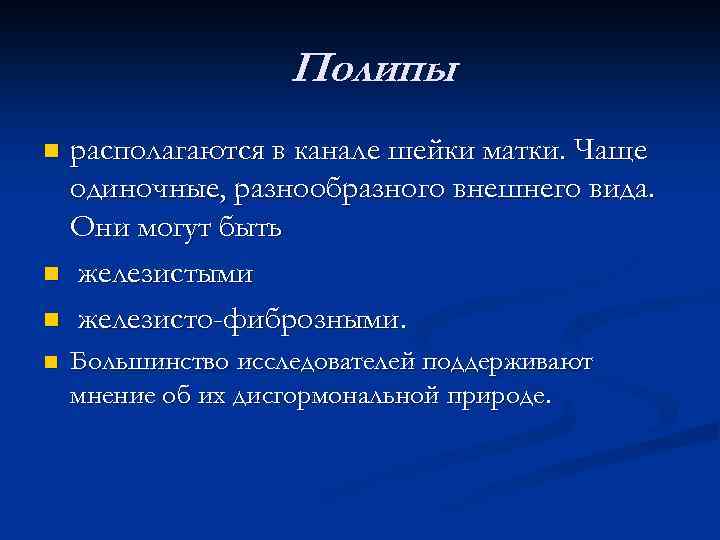 Полипы

- располагаются в канале шейки матки. Чаще одиночные, разнообразного внешнего вида. Они могут быть
- железистыми
- железисто-фиброзными.
- Большинство исследователей поддерживают мнение об их дисгормональной природе.